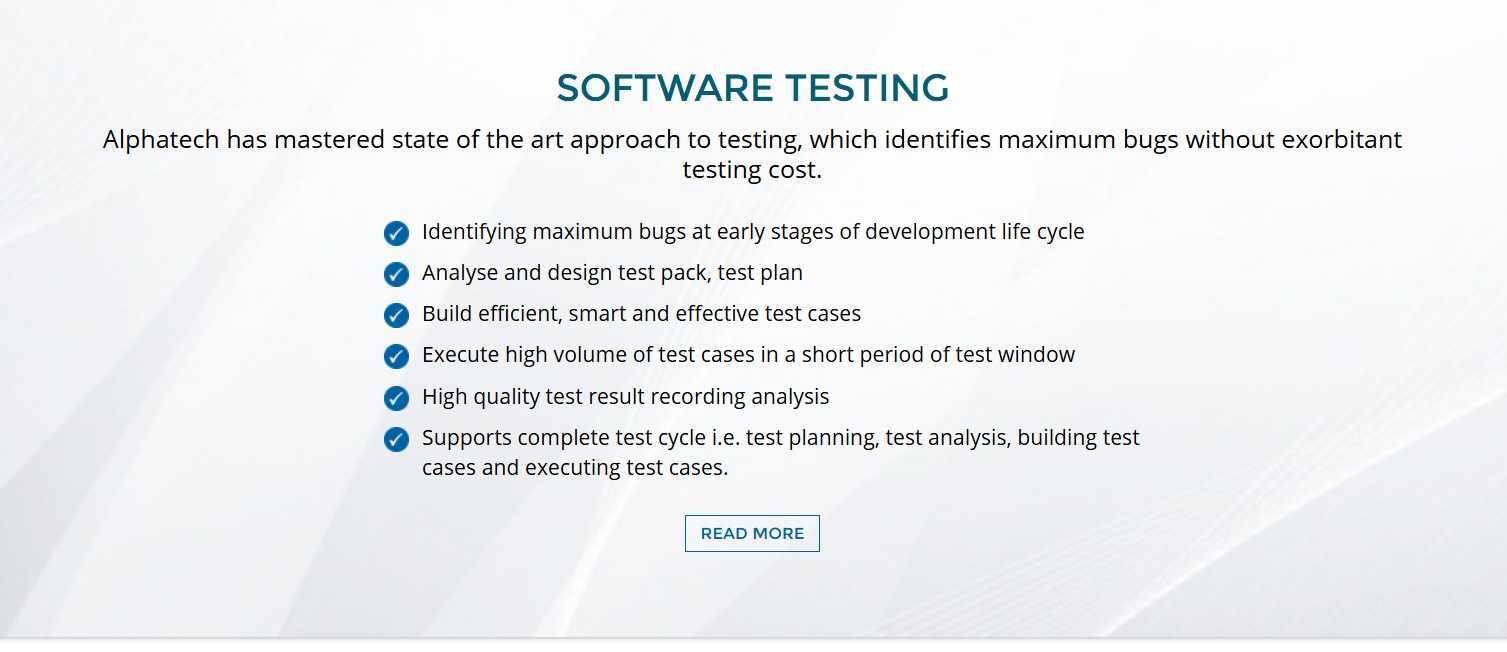 SOFTWARE TESTING

Alphatech has mastered state of the art approach to testing, which identifies maximum bugs without exorbitant testing cost.

Identifying maximum bugs at early stages of development life cycle
Analyse and design test pack, test plan
Build efficient, smart and effective test cases
Execute high volume of test cases in a short period of test window
High quality test result recording analysis
Supports complete test cycle i.e. test planning, test analysis, building test cases and executing test cases.

READ MORE